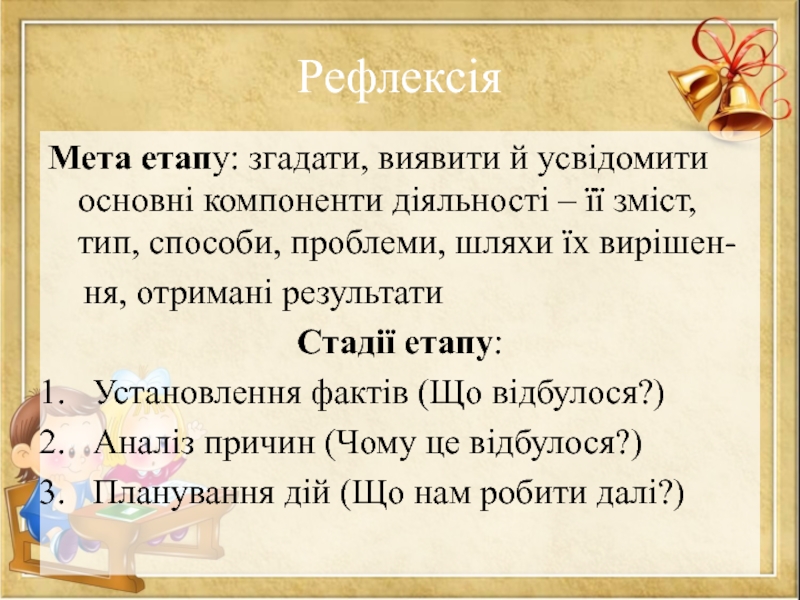 Рефлексія

Мета етапу: згадати, виявити й усвідомити основні компоненти діяльності – її зміст, тип, способи, проблеми, шляхи їх вирішення, отримані результати

Стадії етапу:

1. Установлення фактів (Що відбулося?)
2. Аналіз причин (Чому це відбулося?)
3. Планування дій (Що нам робити далі?)